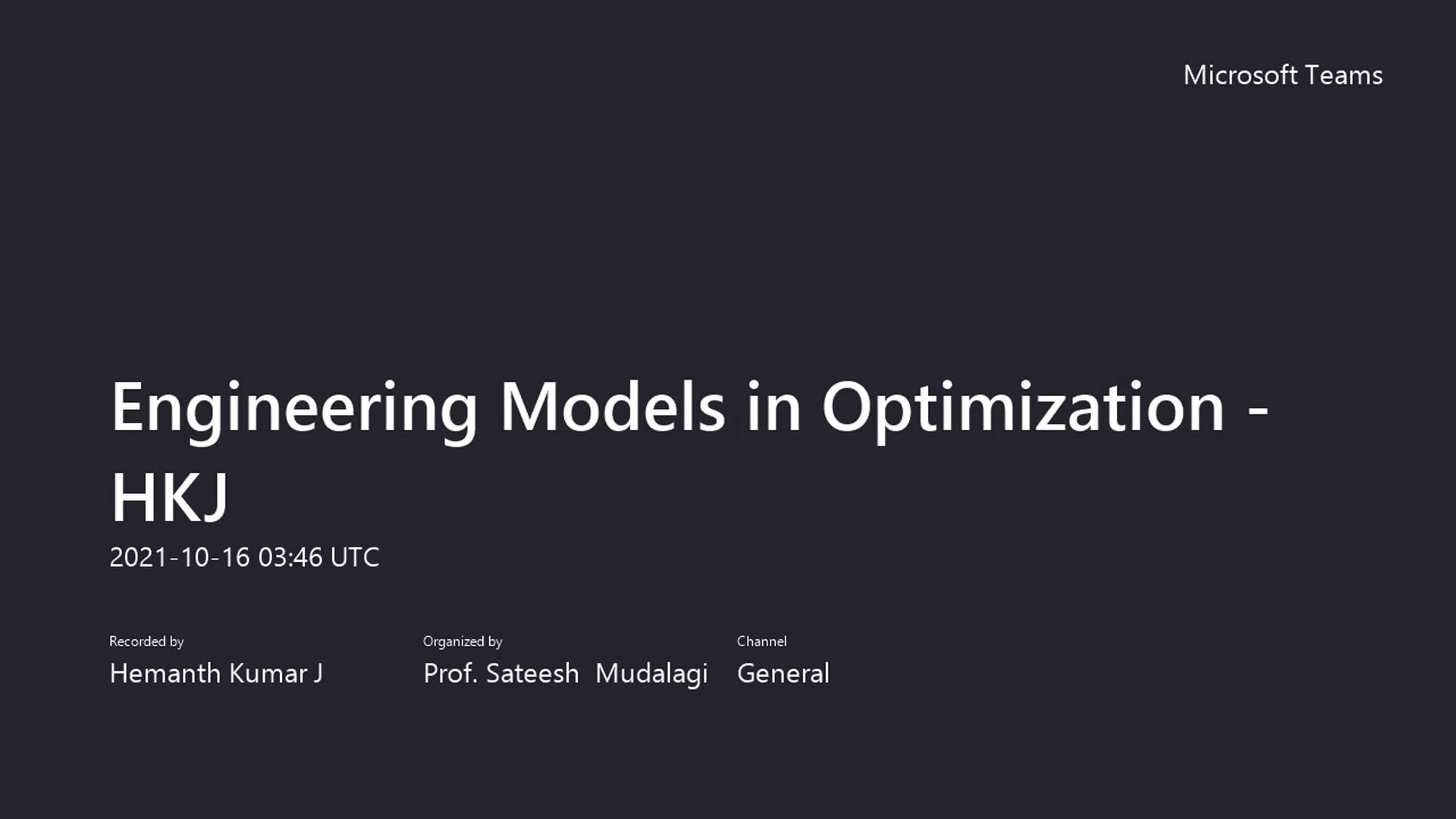 Microsoft Teams

Engineering Models in Optimization - HKJ

2021-10-16 03:46 UTC

Recorded by
Hemanth Kumar J

Organized by
Prof. Sateesh Mudalagi

Channel
General